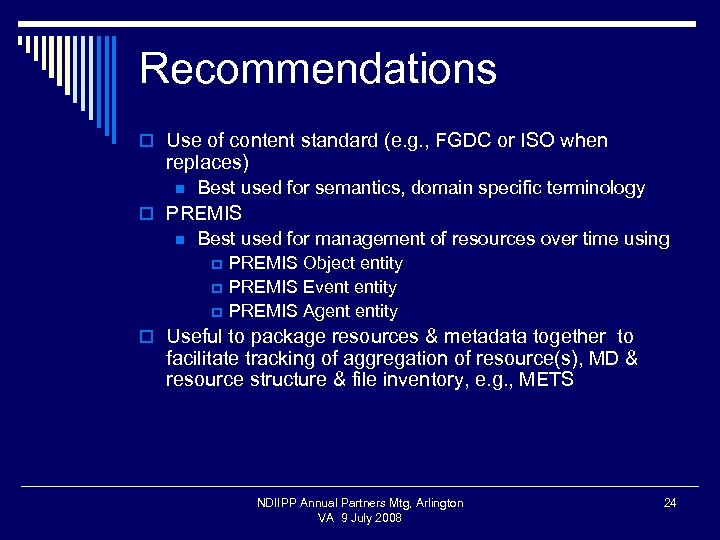 Recommendations

Use of content standard (e.g., FGDC or ISO when replaces)

Best used for semantics, domain specific terminology

PREMIS

Best used for management of resources over time using

PREMIS Object entity

PREMIS Event entity

PREMIS Agent entity

Useful to package resources & metadata together to facilitate tracking of aggregation of resource(s), MD & resource structure & file inventory, e.g., METS

NDIIPP Annual Partners Mtg, Arlington VA 9 July 2008

24